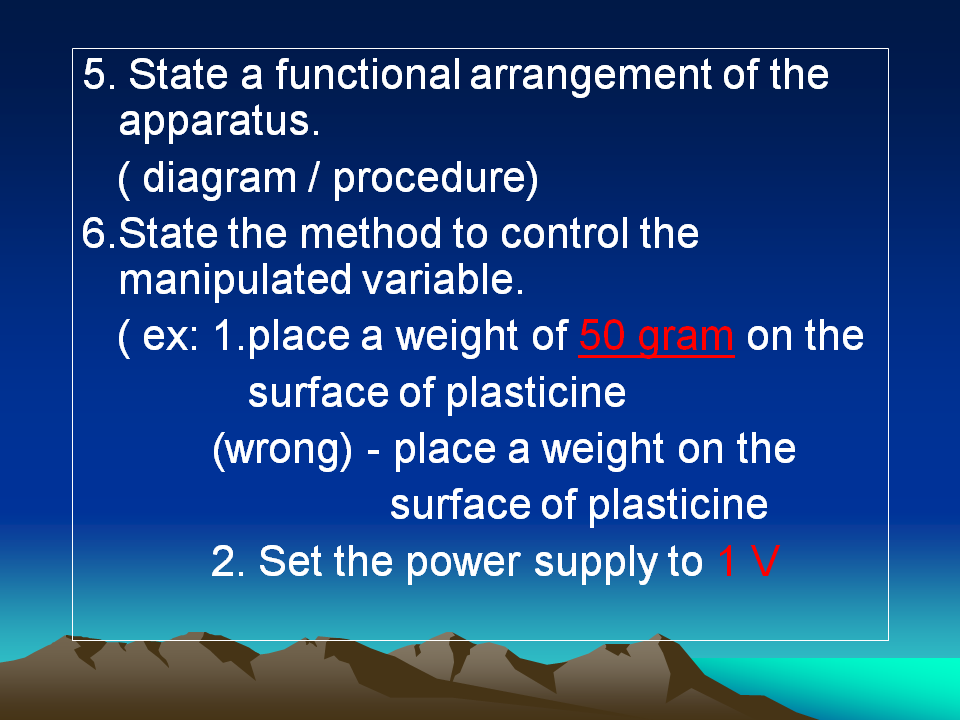 5. State a functional arrangement of the apparatus.

( diagram / procedure)

6.State the method to control the manipulated variable.

( ex: 1.place a weight of 50 gram on the surface of plasticine

(wrong) - place a weight on the surface of plasticine

2. Set the power supply to 1 V